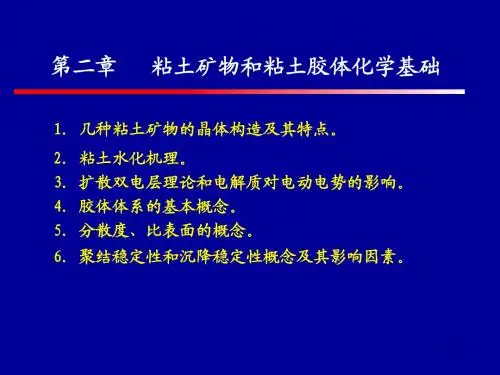 第二章　　粘土矿物和粘土胶体化学基础

1. 几种粘土矿物的晶体构造及其特点。
2. 粘土水化机理。
3. 扩散双电层理论和电解质对电动电势的影响。
4. 胶体体系的基本概念。
5. 分散度、比表面的概念。
6. 聚结稳定性和沉降稳定性概念及其影响因素。